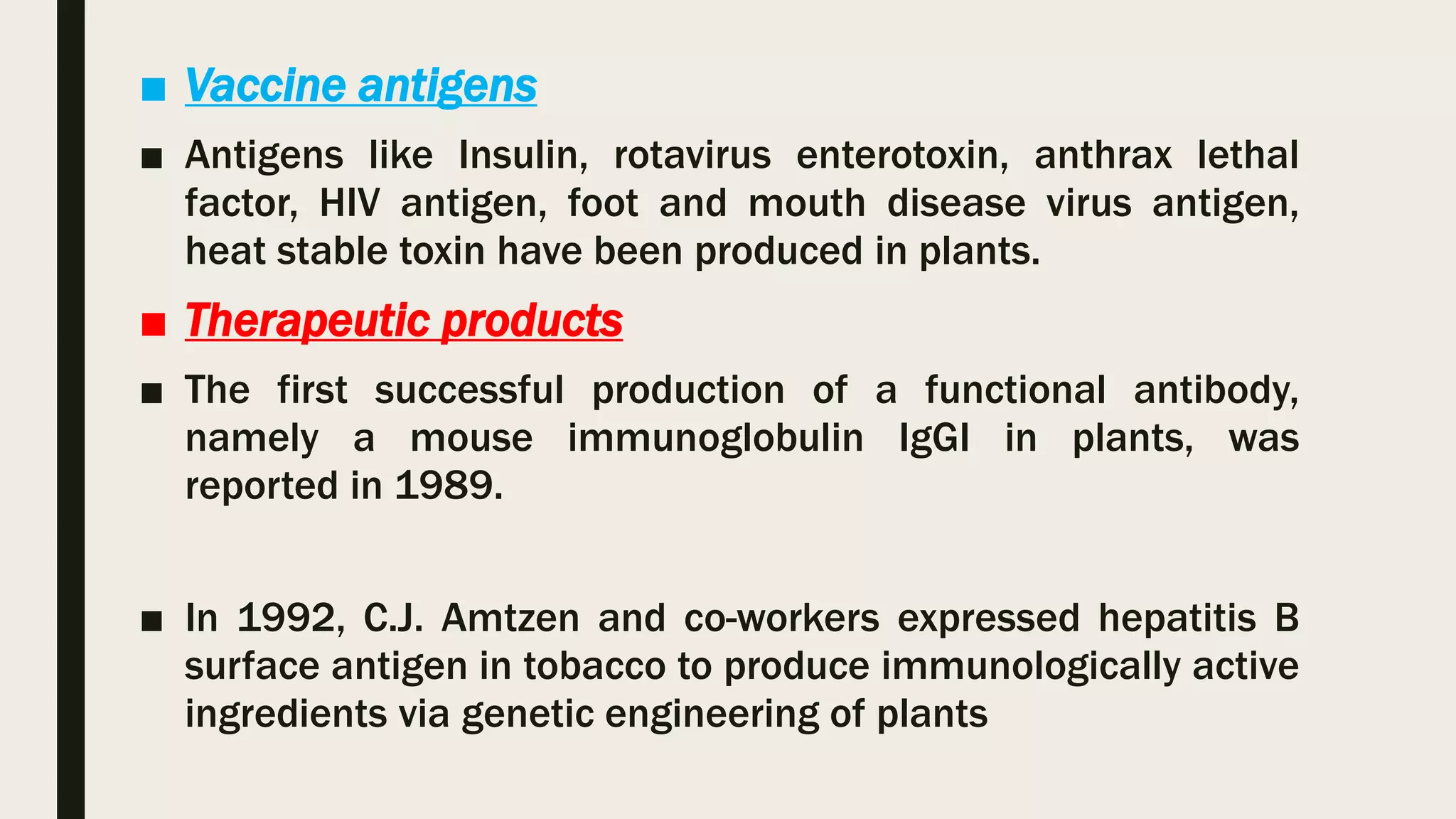 ■ Vaccine antigens

■ Antigens like Insulin, rotavirus enterotoxin, anthrax lethal factor, HIV antigen, foot and mouth disease virus antigen, heat stable toxin have been produced in plants.

■ Therapeutic products

■ The first successful production of a functional antibody, namely a mouse immunoglobulin IgGI in plants, was reported in 1989.

■ In 1992, C.J. Amtzen and co-workers expressed hepatitis B surface antigen in tobacco to produce immunologically active ingredients via genetic engineering of plants